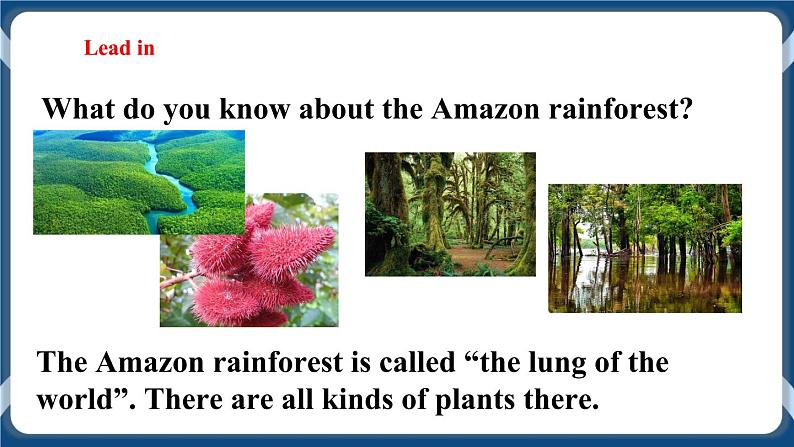 Lead in

What do you know about the Amazon rainforest?

The Amazon rainforest is called “the lung of the world”. There are all kinds of plants there.